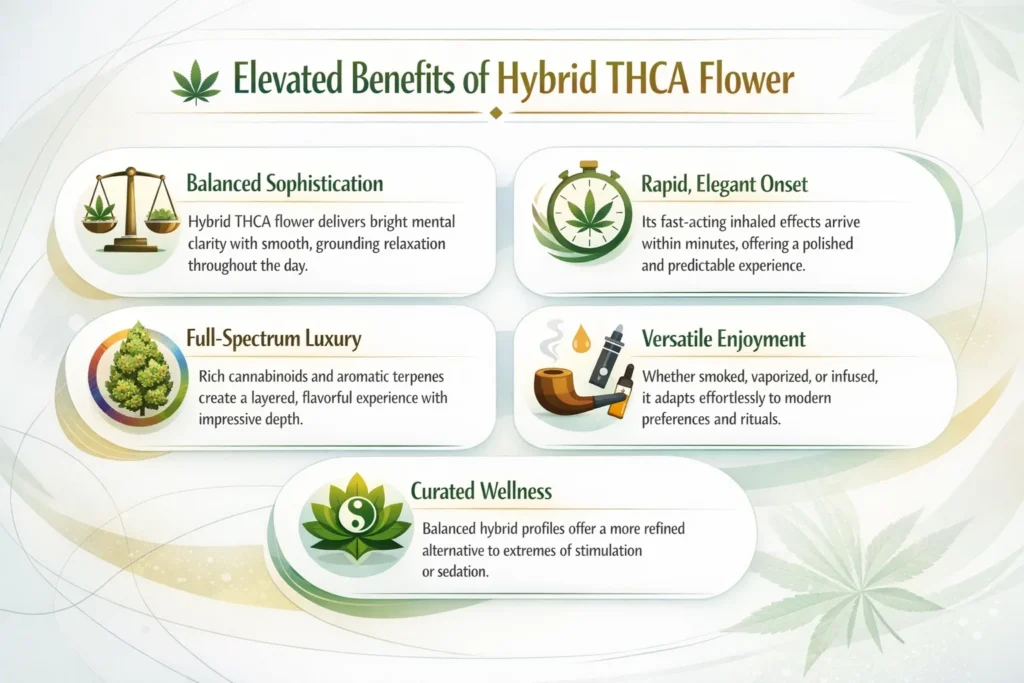 Elevated Benefits of Hybrid THCA Flower

Balanced Sophistication

Hybrid THCA flower delivers bright mental clarity with smooth, grounding relaxation throughout the day.

Rapid, Elegant Onset

Its fast-acting inhaled effects arrive within minutes, offering a polished and predictable experience.

Full-Spectrum Luxury

Rich cannabinoids and aromatic terpenes create a layered, flavorful experience with impressive depth.

Versatile Enjoyment

Whether smoked, vaporized, or infused, it adapts effortlessly to modern preferences and rituals.

Curated Wellness

Balanced hybrid profiles offer a more refined alternative to extremes of stimulation or sedation.